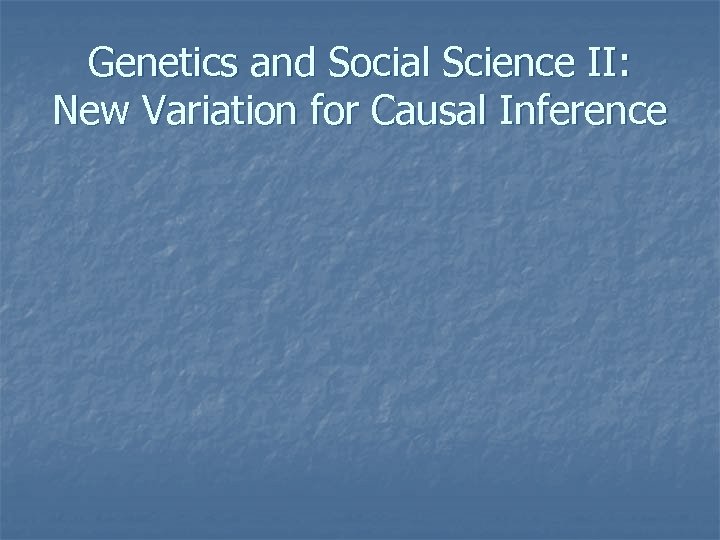 Genetics and Social Science II: New Variation for Causal Inference